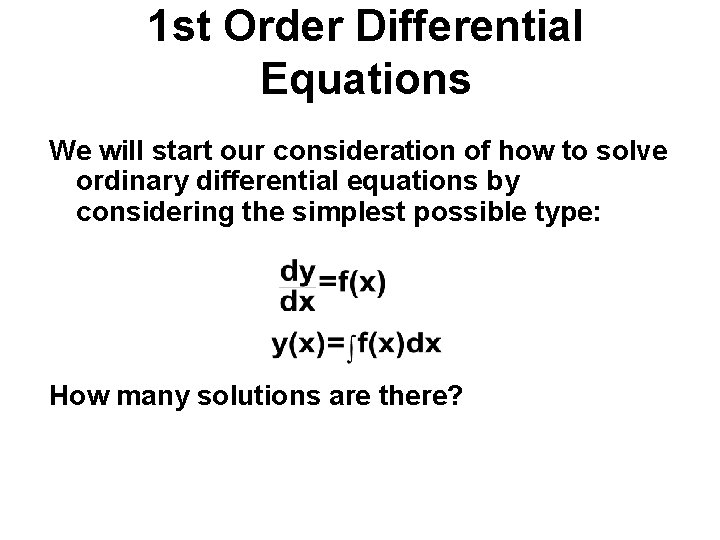 1st Order Differential Equations

We will start our consideration of how to solve ordinary differential equations by considering the simplest possible type:

$\frac{dy}{dx}=f(x)$

$y(x)=\int f(x)dx$

How many solutions are there?